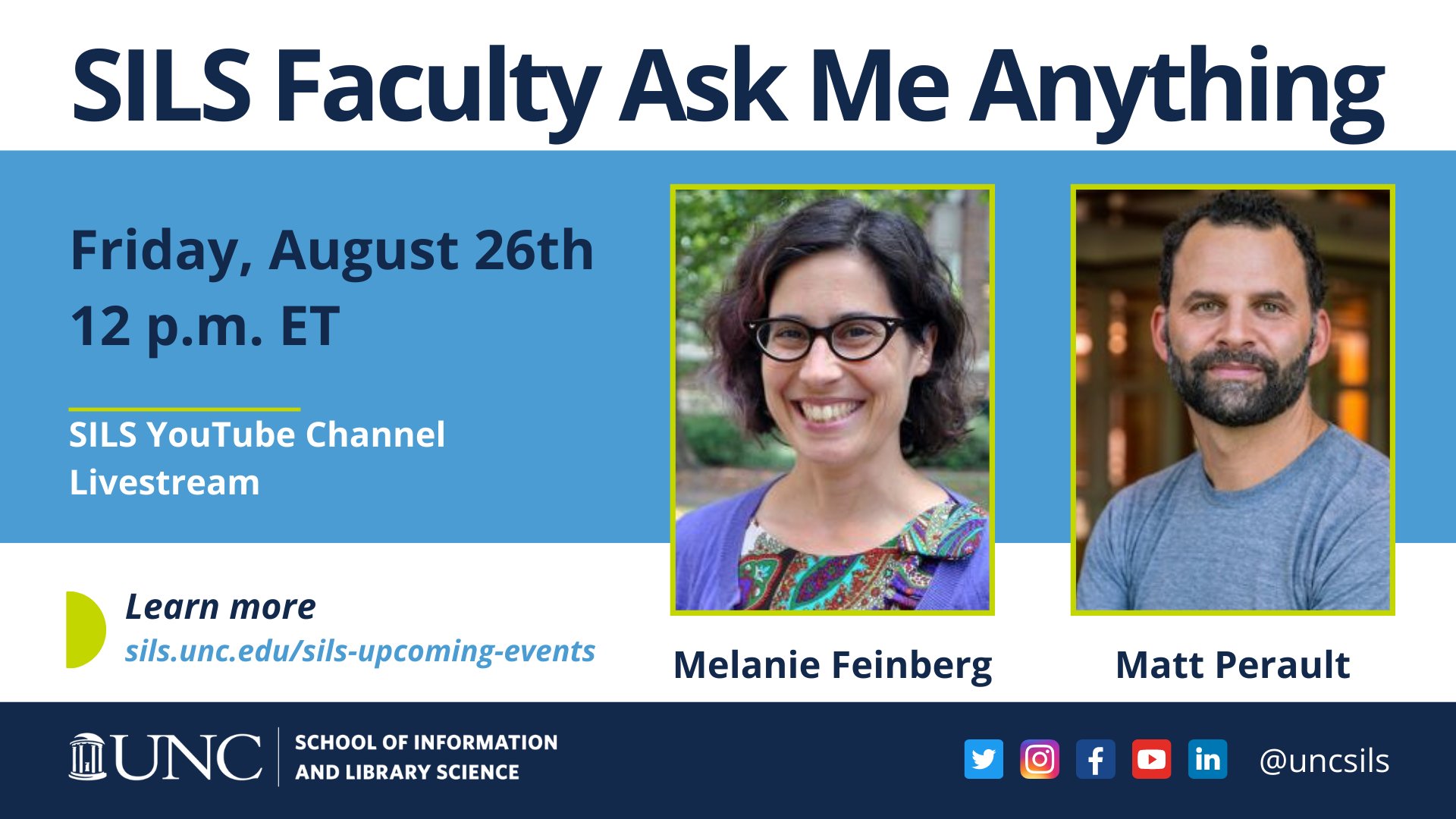 SILS Faculty Ask Me Anything

Friday, August 26th
12 p.m. ET

SILS YouTube Channel Livestream

Learn more
sils.unc.edu/sils-upcoming-events

Melanie Feinberg

Matt Perault

UNC SCHOOL OF INFORMATION AND LIBRARY SCIENCE

in

@uncsils